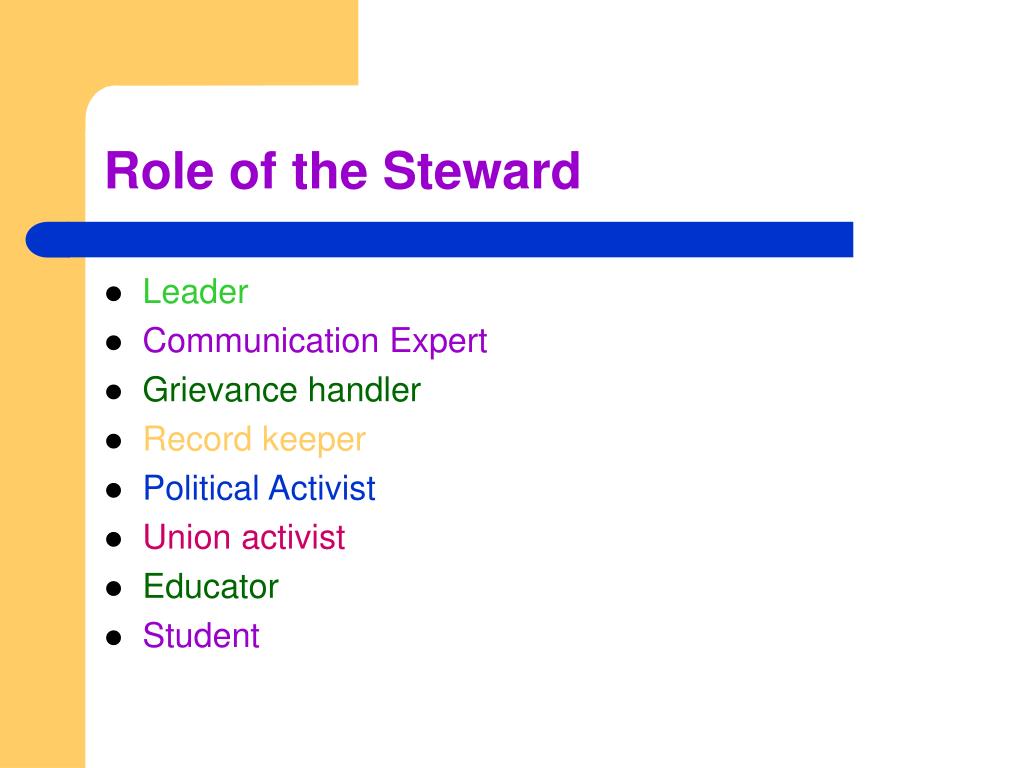 Role of the Steward

- Leader
- Communication Expert
- Grievance handler
- Record keeper
- Political Activist
- Union activist
- Educator
- Student